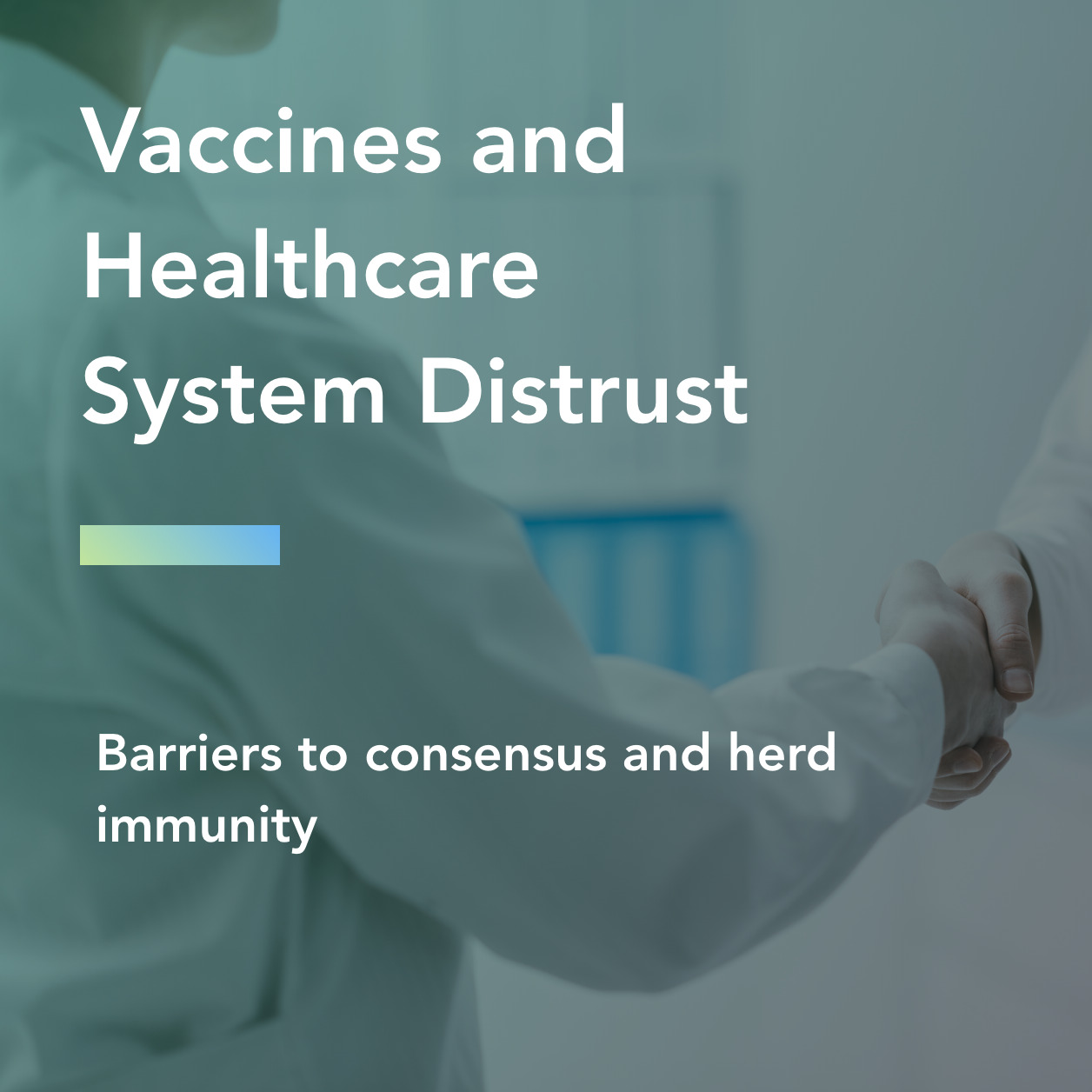 Vaccines and Healthcare System Distrust

Barriers to consensus and herd immunity